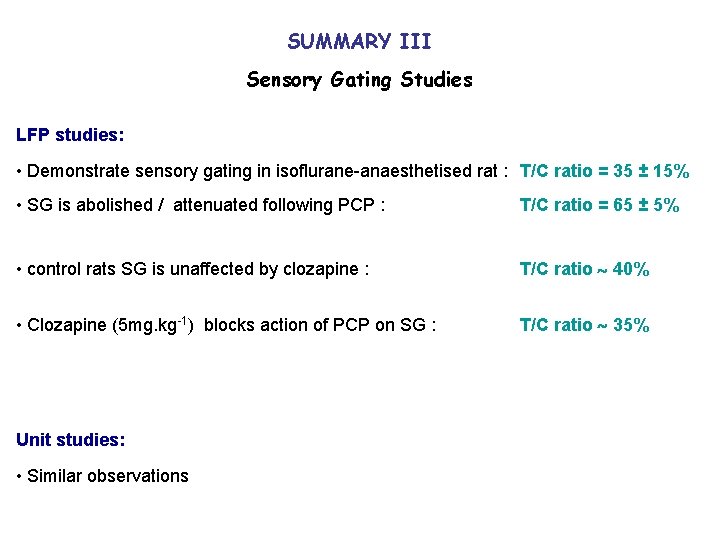 SUMMARY III

Sensory Gating Studies

LFP studies:

• Demonstrate sensory gating in isoflurane-anaesthetised rat : T/C ratio = 35 ± 15%

• SG is abolished / attenuated following PCP : T/C ratio = 65 ± 5%

• control rats SG is unaffected by clozapine : T/C ratio ~ 40%

• Clozapine (5mg.kg$^{-1}$) blocks action of PCP on SG : T/C ratio ~ 35%

Unit studies:

• Similar observations